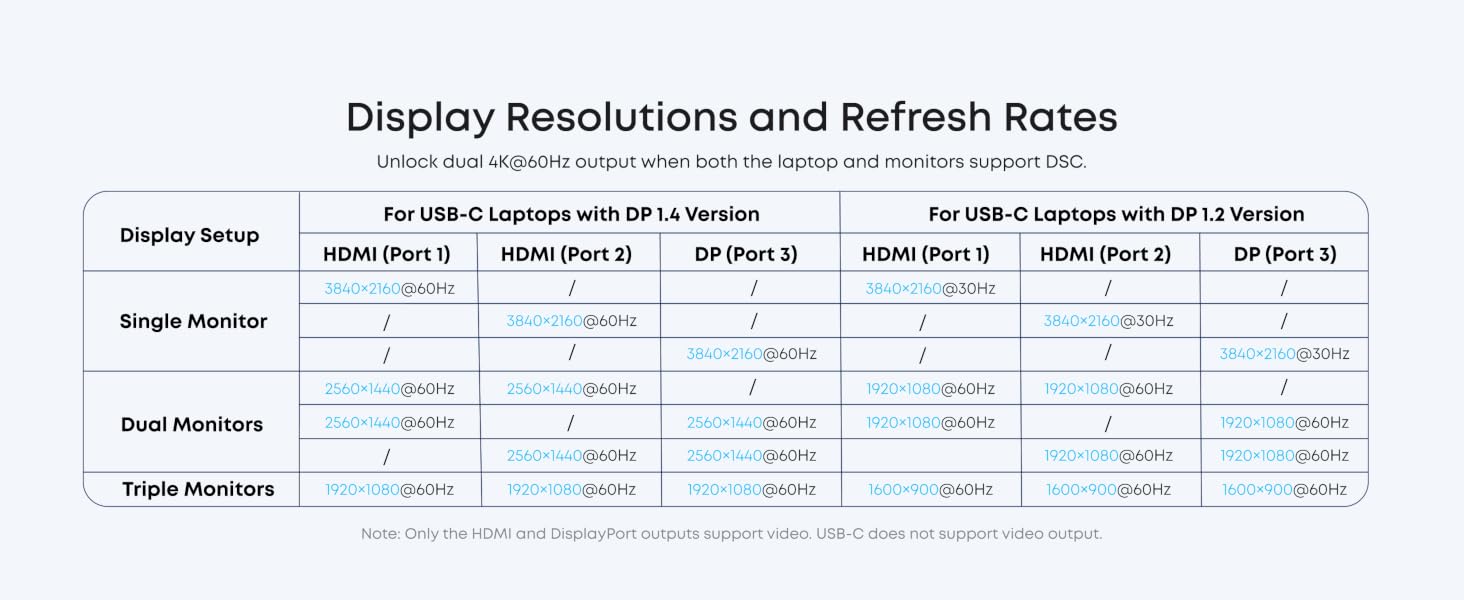 Display Resolutions and Refresh Rates

Unlock dual 4K@60Hz output when both the laptop and monitors support DSC.

| Display Setup | For USB-C Laptops with DP 1.4 Version | | | For USB-C Laptops with DP 1.2 Version | | |
|---|---|---|---|---|---|---|
| | HDMI (Port 1) | HDMI (Port 2) | DP (Port 3) | HDMI (Port 1) | HDMI (Port 2) | DP (Port 3) |
| Single Monitor | 3840×2160@60Hz | / | / | 3840×2160@30Hz | / | / |
| | / | 3840×2160@60Hz | / | / | 3840×2160@30Hz | / |
| | / | / | 3840×2160@60Hz | / | / | 3840×2160@30Hz |
| Dual Monitors | 2560×1440@60Hz | 2560×1440@60Hz | / | 1920×1080@60Hz | 1920×1080@60Hz | / |
| | 2560×1440@60Hz | / | 2560×1440@60Hz | 1920×1080@60Hz | / | 1920×1080@60Hz |
| | / | 2560×1440@60Hz | 2560×1440@60Hz | | 1920×1080@60Hz | 1920×1080@60Hz |
| Triple Monitors | 1920×1080@60Hz | 1920×1080@60Hz | 1920×1080@60Hz | 1600×900@60Hz | 1600×900@60Hz | 1600×900@60Hz |

Note: Only the HDMI and DisplayPort outputs support video. USB-C does not support video output.